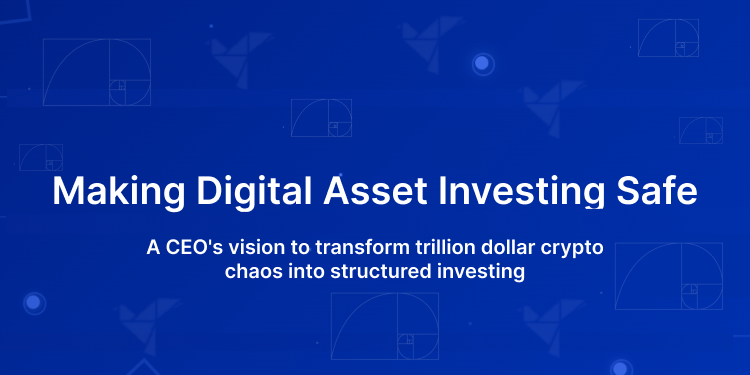 Making Digital Asset Investing Safe

A CEO's vision to transform trillion dollar crypto chaos into structured investing